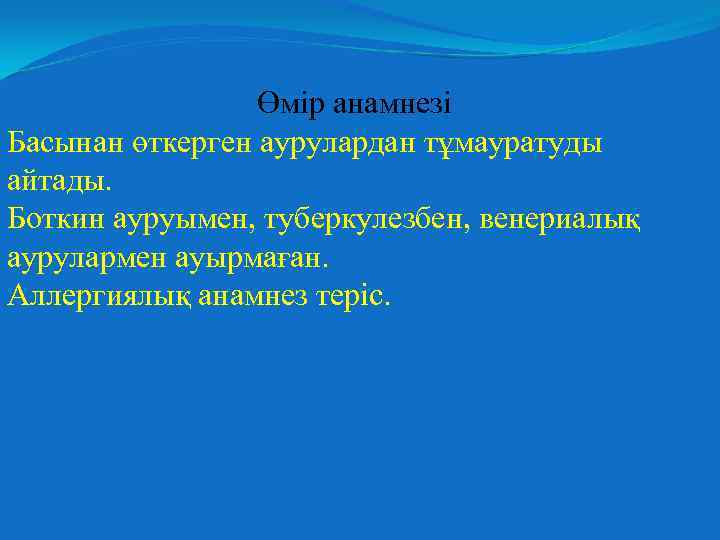 Өмір анамнезі

Басынан өткерген аурулардан тұмауратуды айтады.

Боткин ауруымен, туберкулезбен, венериалық аурулармен ауырмаған.

Аллергиялық анамнез теріс.